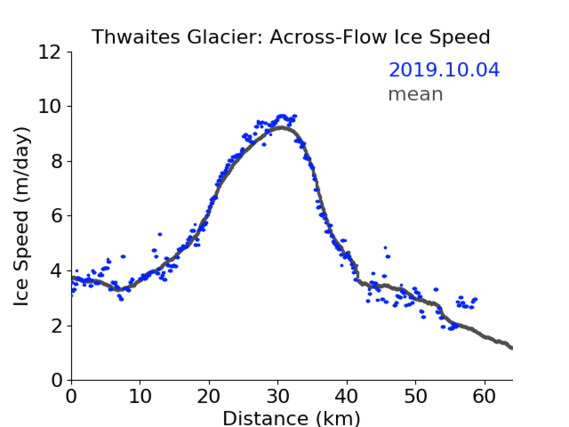 Thwaites Glacier: Across-Flow Ice Speed

2019.10.04
mean

Ice Speed (m/day)

12
10
8
6
4
2
0

0 10 20 30 40 50 60

Distance (km)